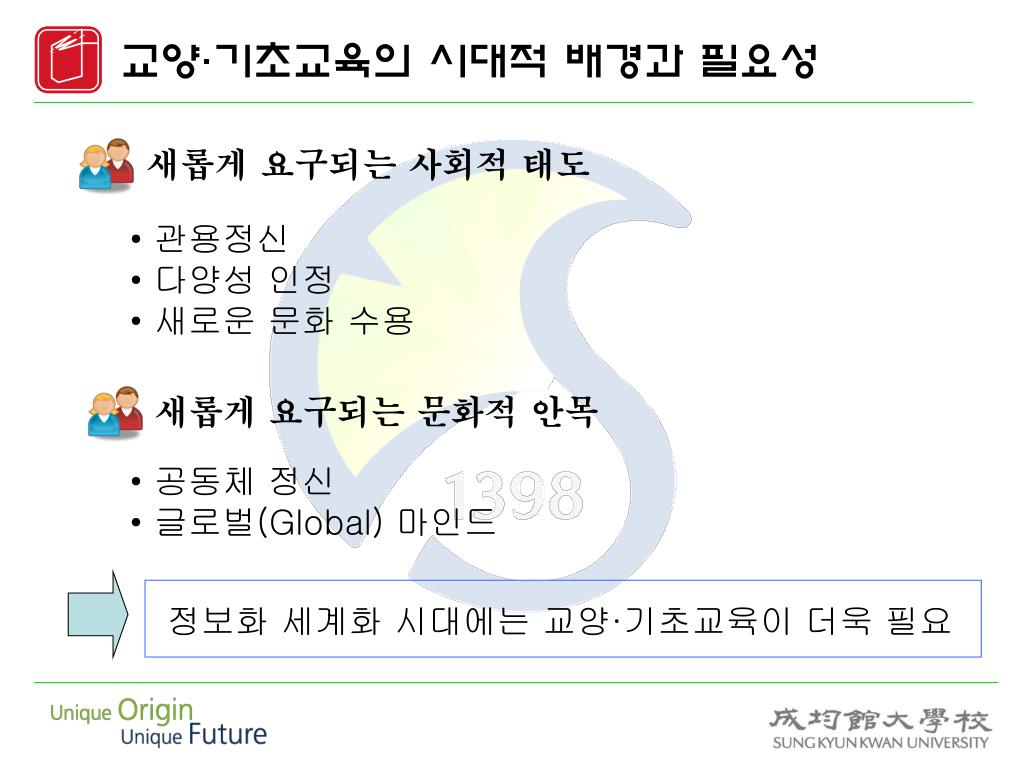 교양·기초교육의 시대적 배경과 필요성

새롭게 요구되는 사회적 태도

• 관용정신
• 다양성 인정
• 새로운 문화 수용

새롭게 요구되는 문화적 안목

• 공동체 정신
• 글로벌(Global) 마인드

1398

정보화 세계화 시대에는 교양·기초교육이 더욱 필요

Unique Origin
Unique Future

成均館大學校
SUNGKYUNKWAN UNIVERSITY